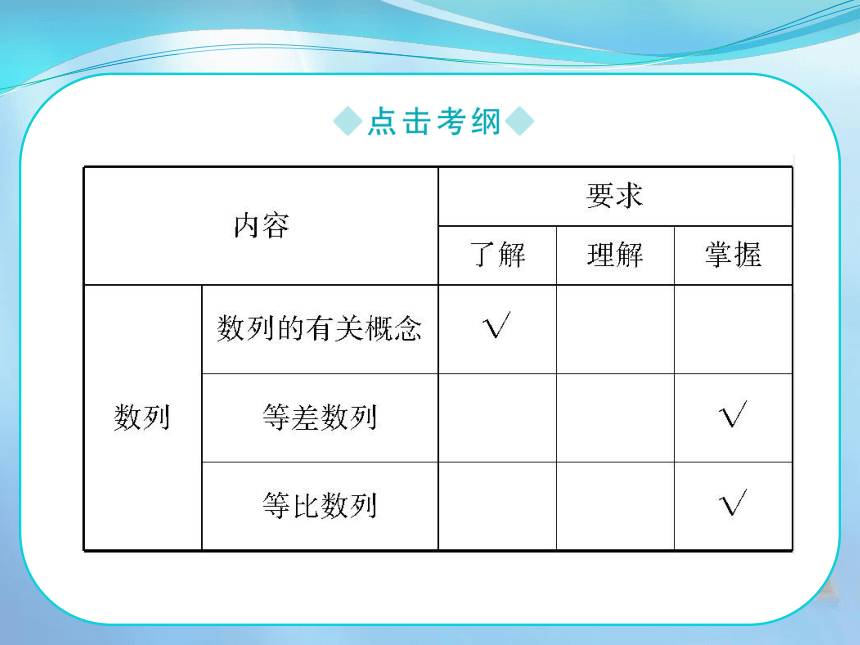 ◆点击考纲◆

| 内容 | | 要求 | | |
|---|---|---|---|---|
| | | 了解 | 理解 | 掌握 |
| 数列 | 数列的有关概念 | √ | | |
| | 等差数列 | | | √ |
| | 等比数列 | | | √ |